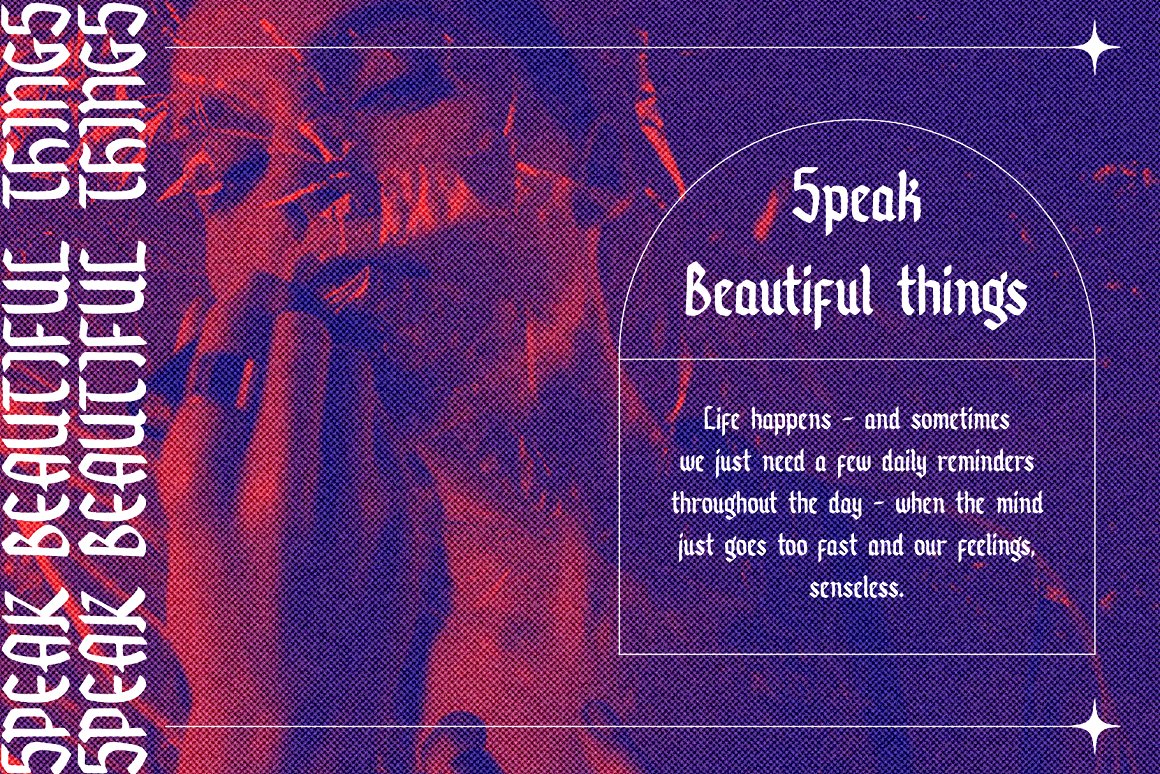 SPEAK BEAUTIFUL THINGS
SPEAK BEAUTIFUL THINGS

Speak
Beautiful things

Life happens - and sometimes we just need a few daily reminders throughout the day - when the mind just goes too fast and our feelings, senseless.